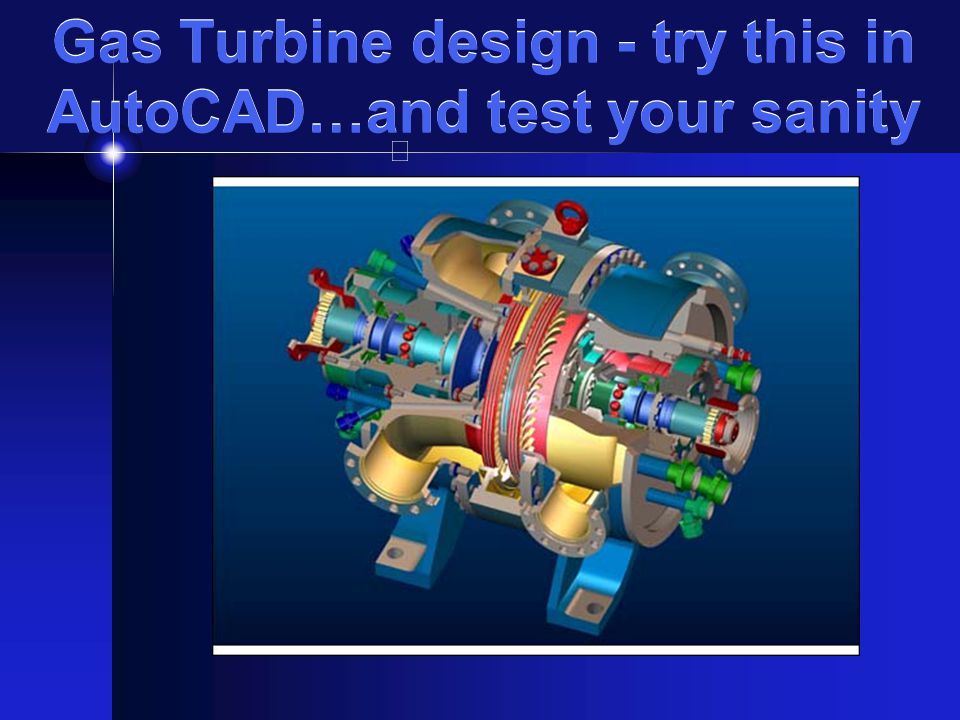 Gas Turbine design - try this in AutoCAD…and test your sanity